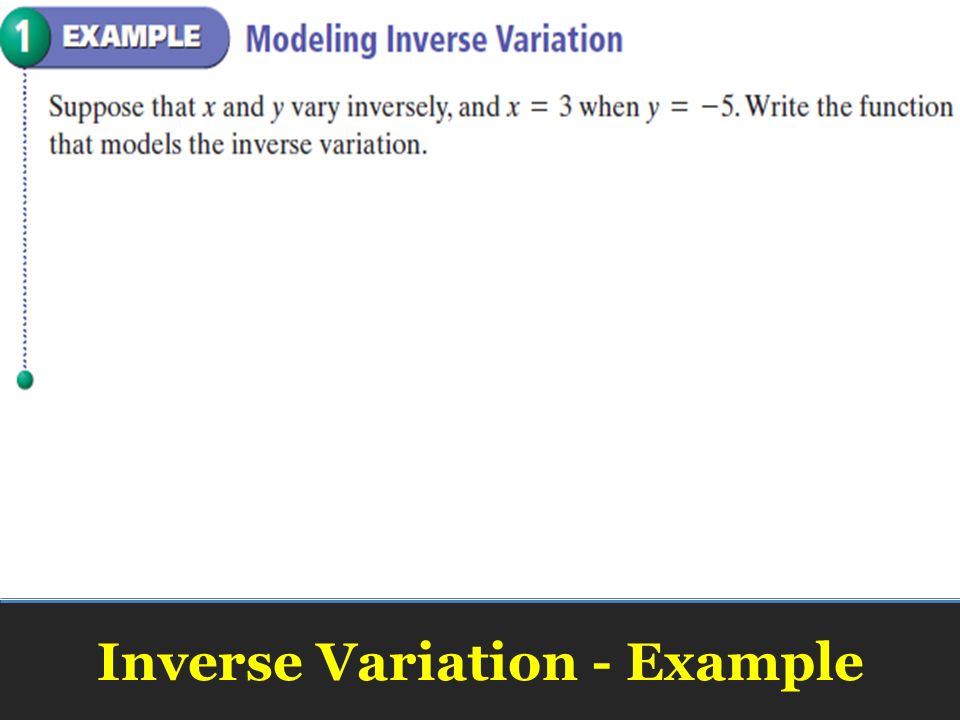 1 EXAMPLE Modeling Inverse Variation

Suppose that $x$ and $y$ vary inversely, and $x = 3$ when $y = -5$. Write the function that models the inverse variation.

Inverse Variation - Example